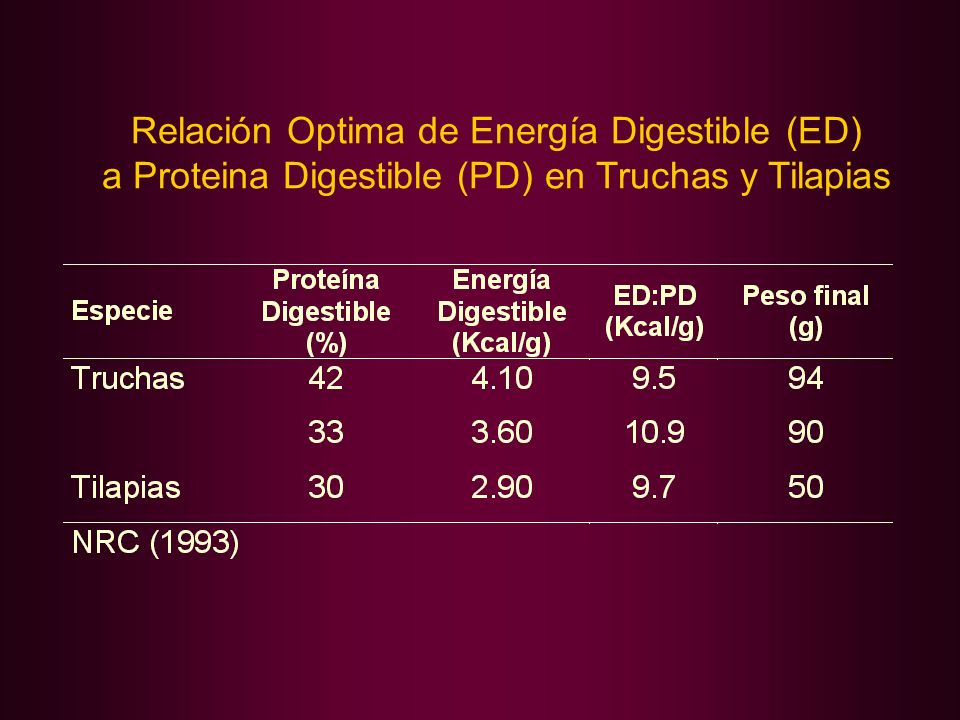 Relación Optima de Energía Digestible (ED) a Proteina Digestible (PD) en Truchas y Tilapias

| Especie | Proteína Digestible (%) | Energía Digestible (Kcal/g) | ED:PD (Kcal/g) | Peso final (g) |
|---|---|---|---|---|
| Truchas | 42 | 4.10 | 9.5 | 94 |
| | 33 | 3.60 | 10.9 | 90 |
| Tilapias | 30 | 2.90 | 9.7 | 50 |

NRC (1993)